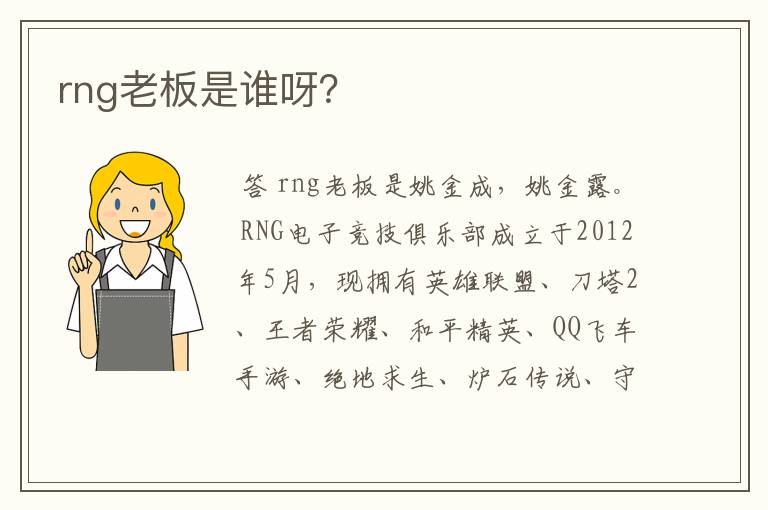 rng老板是谁呀?

答 rng老板是姚金成，姚金露。RNG电子竞技俱乐部成立于2012年5月，现拥有英雄联盟、刀塔2、王者荣耀、和平精英、QQ飞车手游、绝地求生、炉石传说、守